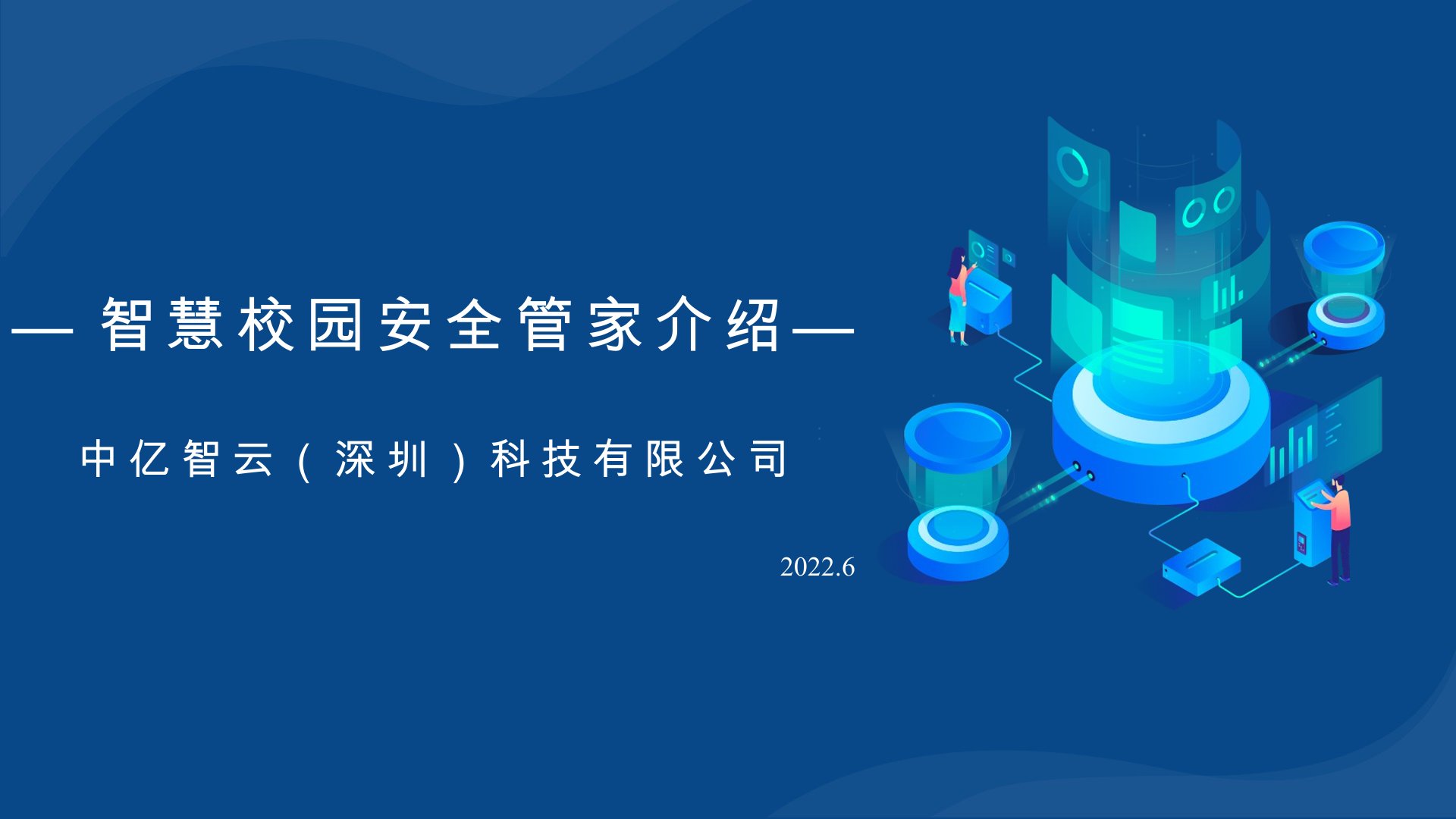 — 智慧校园安全管家介绍—

中亿智云（深圳）科技有限公司

2022.6